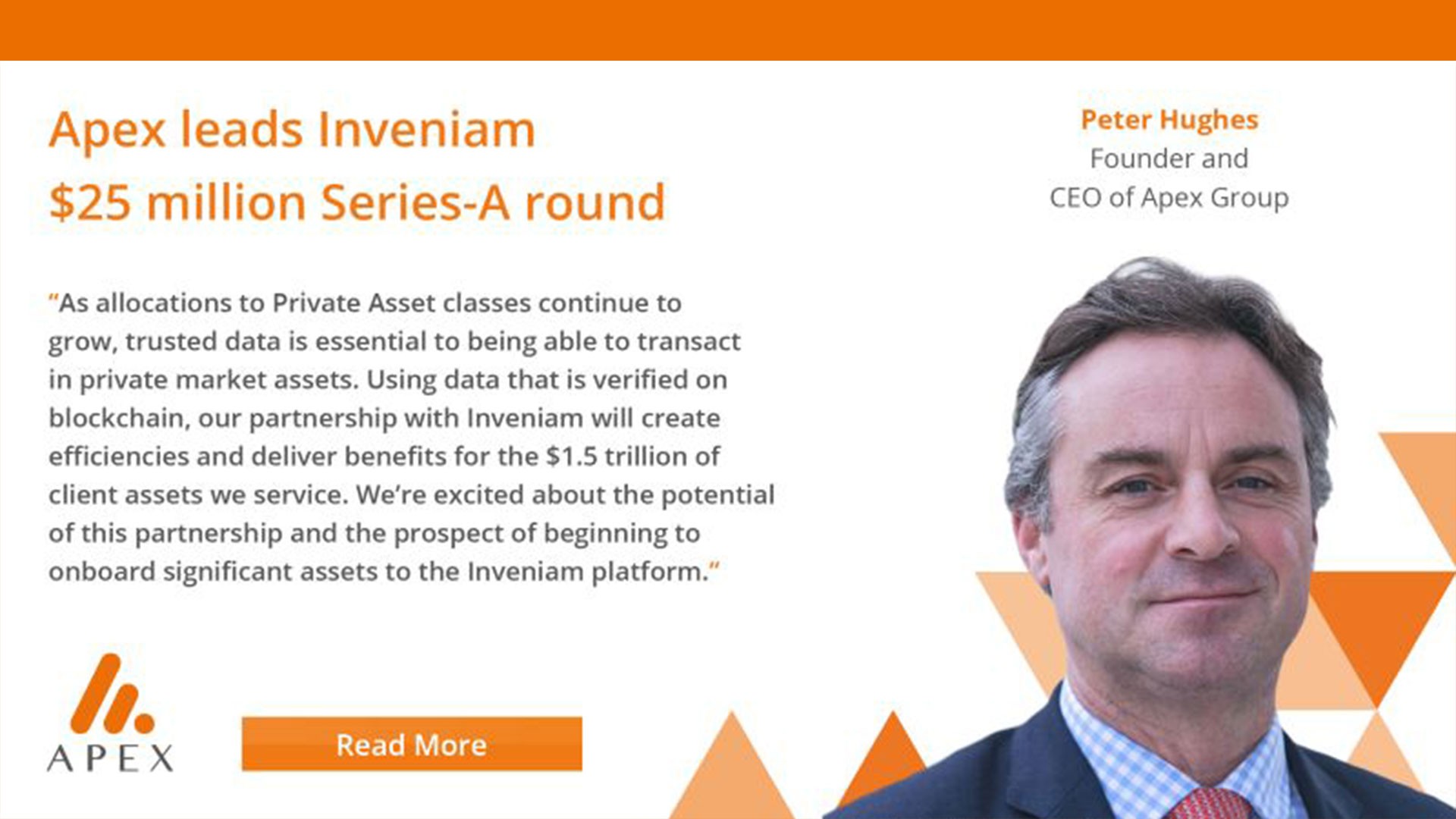 Apex leads Inveniam
$25 million Series-A round

Peter Hughes
Founder and
CEO of Apex Group

"As allocations to Private Asset classes continue to grow, trusted data is essential to being able to transact in private market assets. Using data that is verified on blockchain, our partnership with Inveniam will create efficiencies and deliver benefits for the $1.5 trillion of client assets we service. We're excited about the potential of this partnership and the prospect of beginning to onboard significant assets to the Inveniam platform."

APEX

Read More